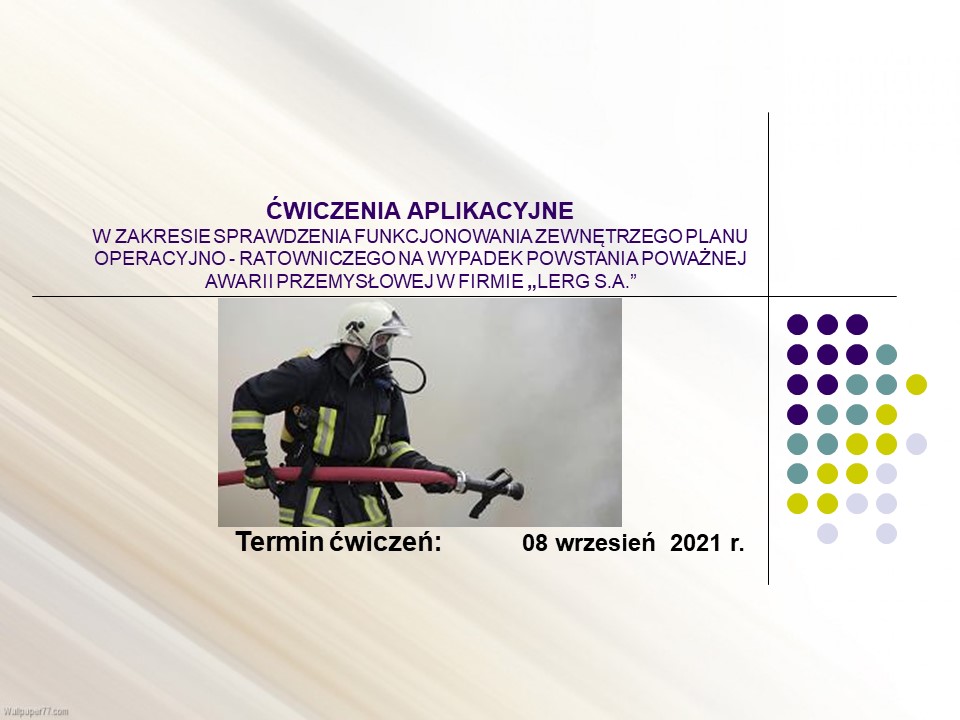 ĆWICZENIA APLIKACYJNE
W ZAKRESIE SPRAWDZENIA FUNKCJONOWANIA ZEWNĘTRZEGO PLANU OPERACYJNO - RATOWNICZEGO NA WYPADEK POWSTANIA POWAŻNEJ AWARII PRZEMYSŁOWEJ W FIRMIE „LERG S.A.”

Termin ćwiczeń: 08 wrzesień 2021 r.

Wallpaper77.com